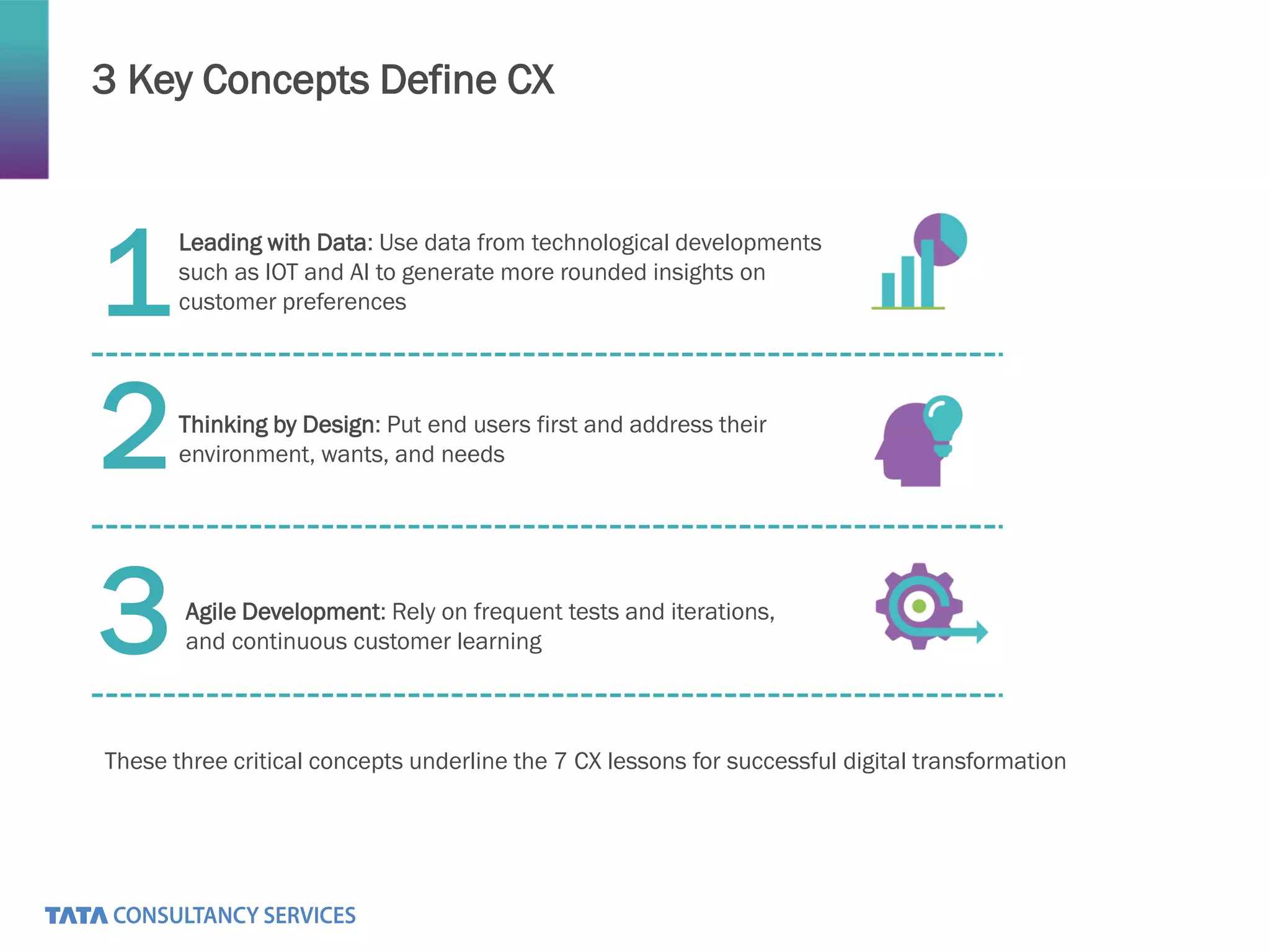 3 Key Concepts Define CX

1 Leading with Data: Use data from technological developments such as IOT and AI to generate more rounded insights on customer preferences

2 Thinking by Design: Put end users first and address their environment, wants, and needs

3 Agile Development: Rely on frequent tests and iterations, and continuous customer learning

These three critical concepts underline the 7 CX lessons for successful digital transformation

TATA CONSULTANCY SERVICES